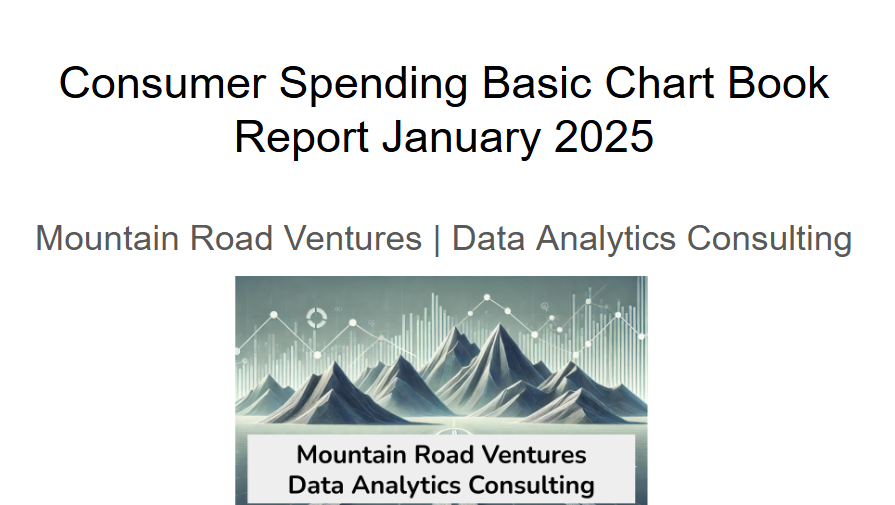 Consumer Spending Basic Chart Book Report January 2025

Mountain Road Ventures | Data Analytics Consulting

Mountain Road Ventures
Data Analytics Consulting